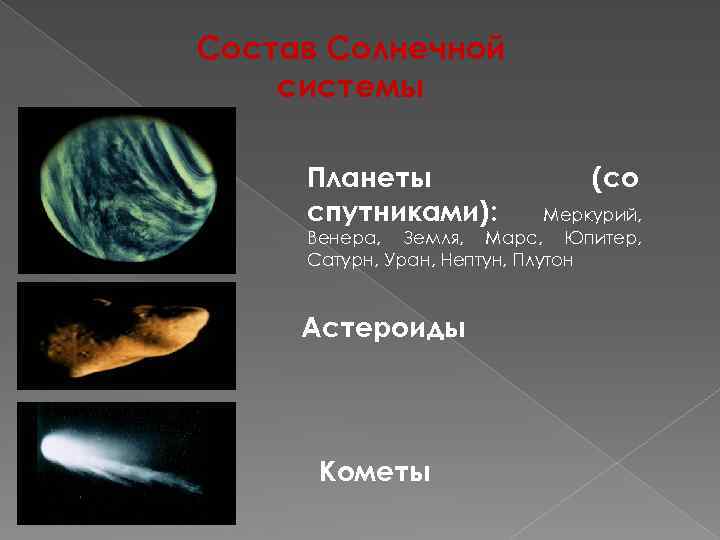 Состав Солнечной системы

Планеты (со спутниками): Меркурий, Венера, Земля, Марс, Юпитер, Сатурн, Уран, Нептун, Плутон

Астероиды

Кометы